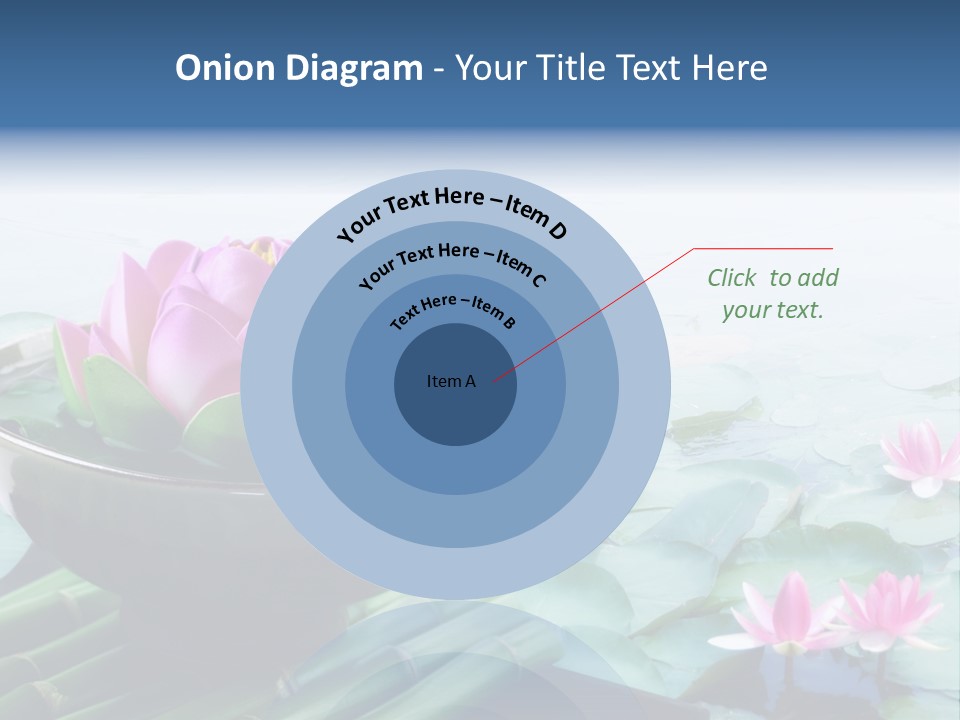 Onion Diagram - Your Title Text Here

Your Text Here – Item D

Your Text Here – Item C

Text Here – Item B

Item A

Click to add your text.